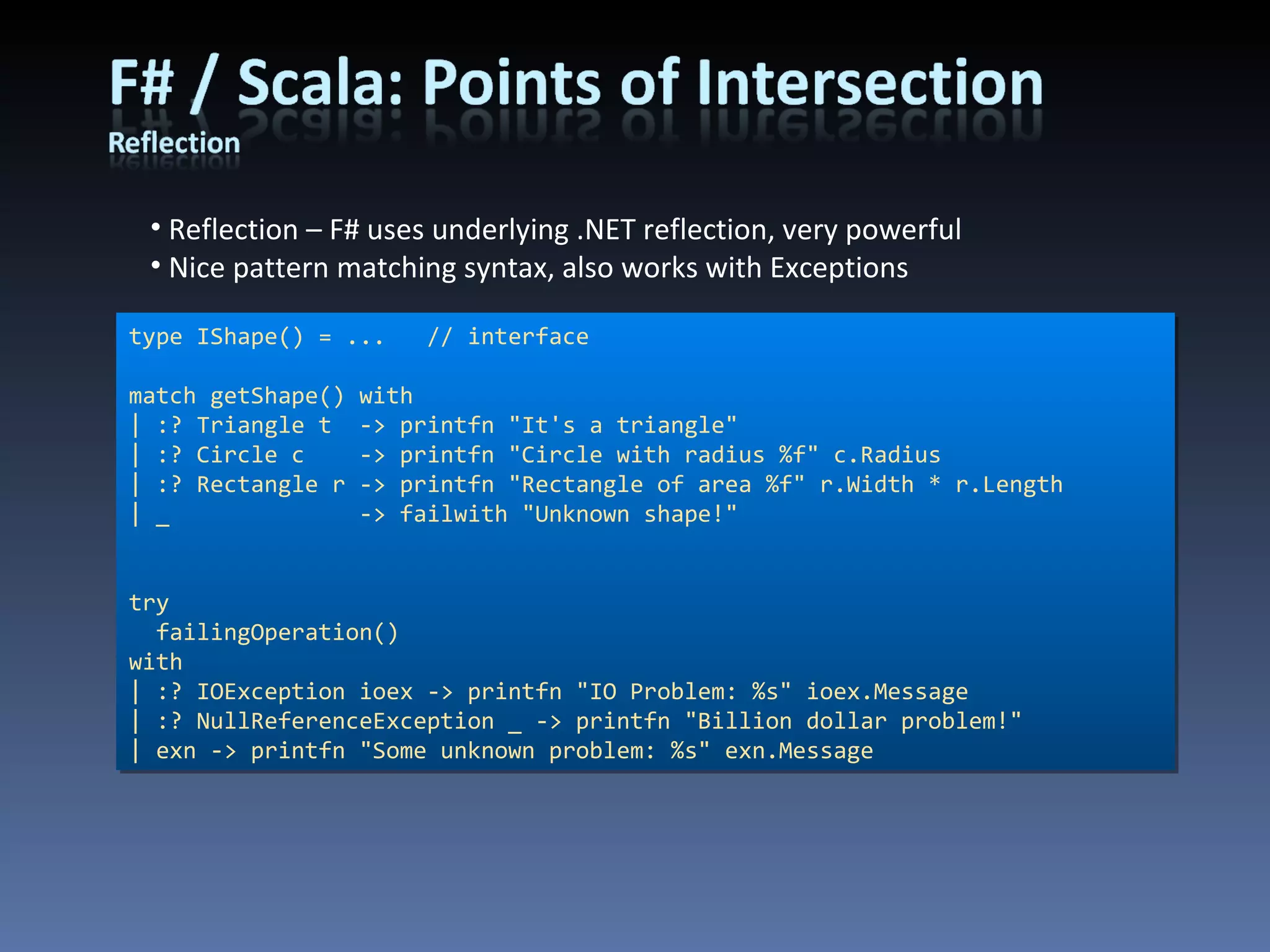 F# / Scala: Points of Intersection
Reflection

• Reflection – F# uses underlying .NET reflection, very powerful
• Nice pattern matching syntax, also works with Exceptions

type IShape() = ...   // interface

match getShape() with
| :? Triangle t  -> printfn "It's a triangle"
| :? Circle c    -> printfn "Circle with radius %f" c.Radius
| :? Rectangle r -> printfn "Rectangle of area %f" r.Width * r.Length
| _              -> failwith "Unknown shape!"

try
  failingOperation()
with
| :? IOException ioex -> printfn "IO Problem: %s" ioex.Message
| :? NullReferenceException _ -> printfn "Billion dollar problem!"
| exn -> printfn "Some unknown problem: %s" exn.Message